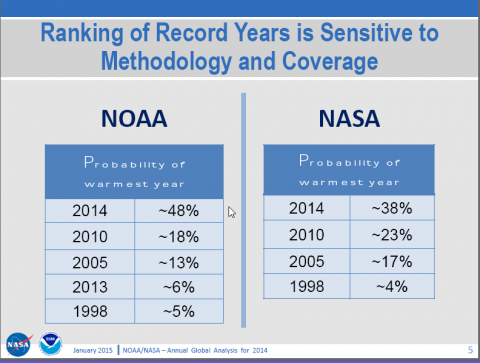 Ranking of Record Years is Sensitive to Methodology and Coverage

NOAA

| Probability of warmest year | |
|---|---|
| 2014 | ~48% |
| 2010 | ~18% |
| 2005 | ~13% |
| 2013 | ~6% |
| 1998 | ~5% |

NASA

| Probability of warmest year | |
|---|---|
| 2014 | ~38% |
| 2010 | ~23% |
| 2005 | ~17% |
| 1998 | ~4% |

NASA

January 2015 | NOAA/NASA – Annual Global Analysis for 2014

5